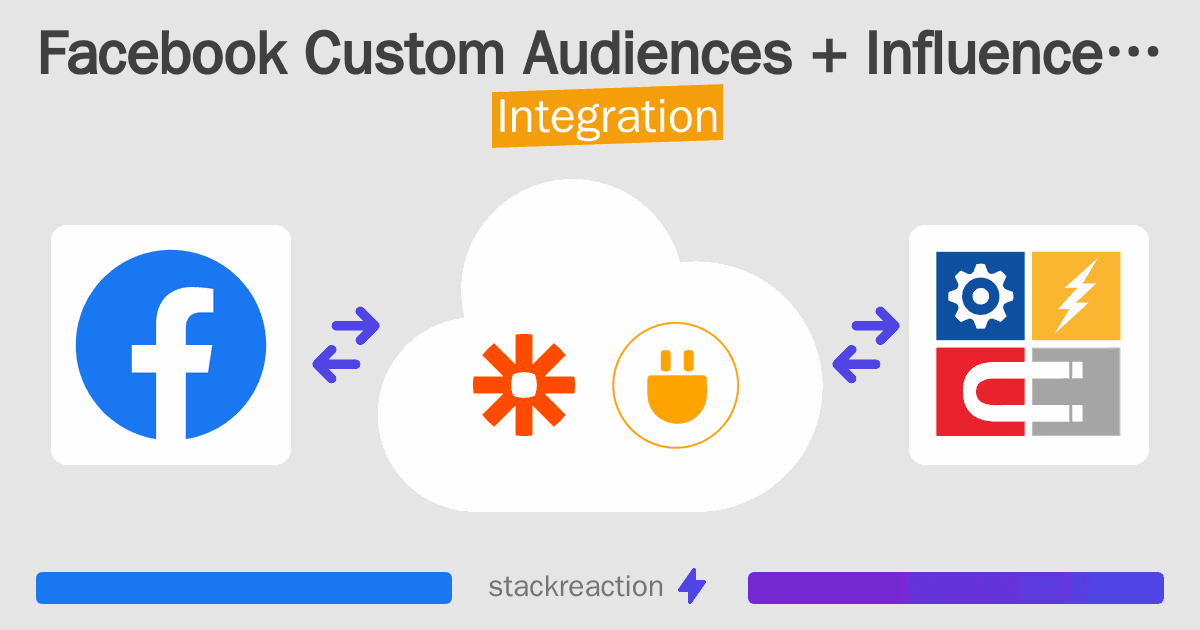 Facebook Custom Audiences + Influence…
Integration

stackreaction